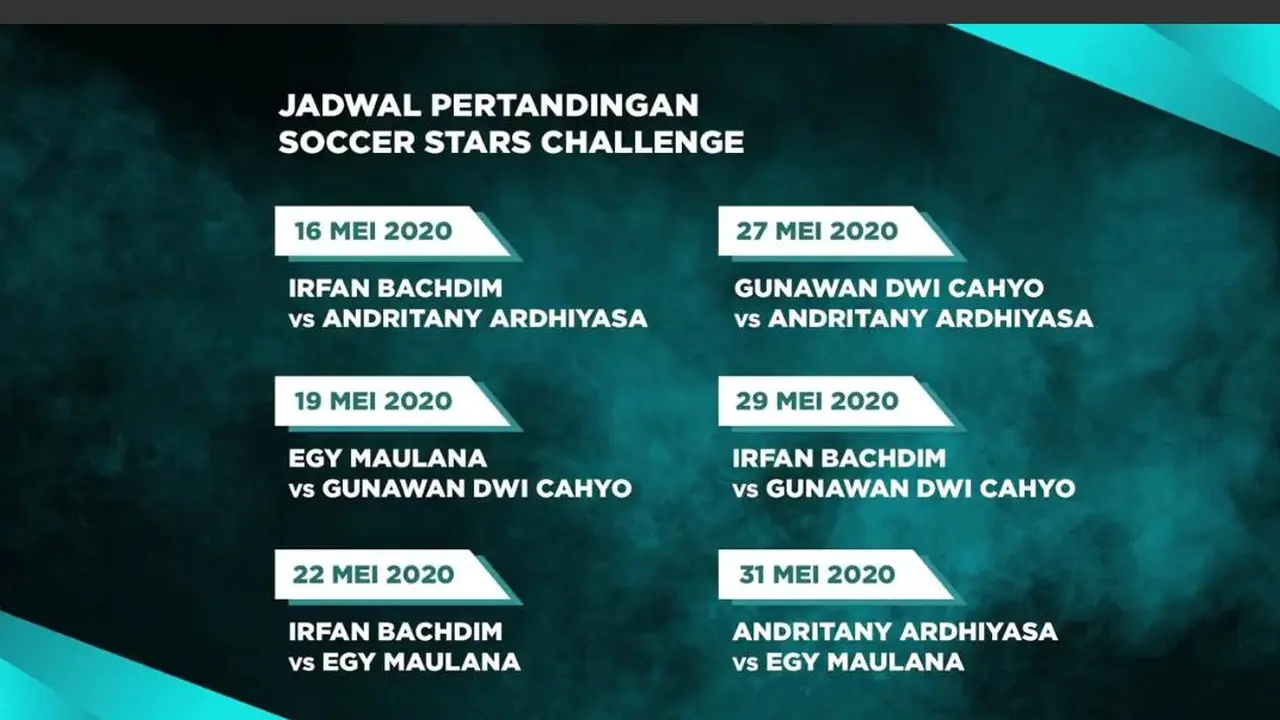 JADWAL PERTANDINGAN
SOCCER STARS CHALLENGE

16 MEI 2020

IRFAN BACHDIM
vs ANDRITANY ARDHIYASA

19 MEI 2020

EGY MAULANA
vs GUNAWAN DWI CAHYO

22 MEI 2020

IRFAN BACHDIM
vs EGY MAULANA

27 MEI 2020

GUNAWAN DWI CAHYO
vs ANDRITANY ARDHIYASA

29 MEI 2020

IRFAN BACHDIM
vs GUNAWAN DWI CAHYO

31 MEI 2020

ANDRITANY ARDHIYASA
vs EGY MAULANA